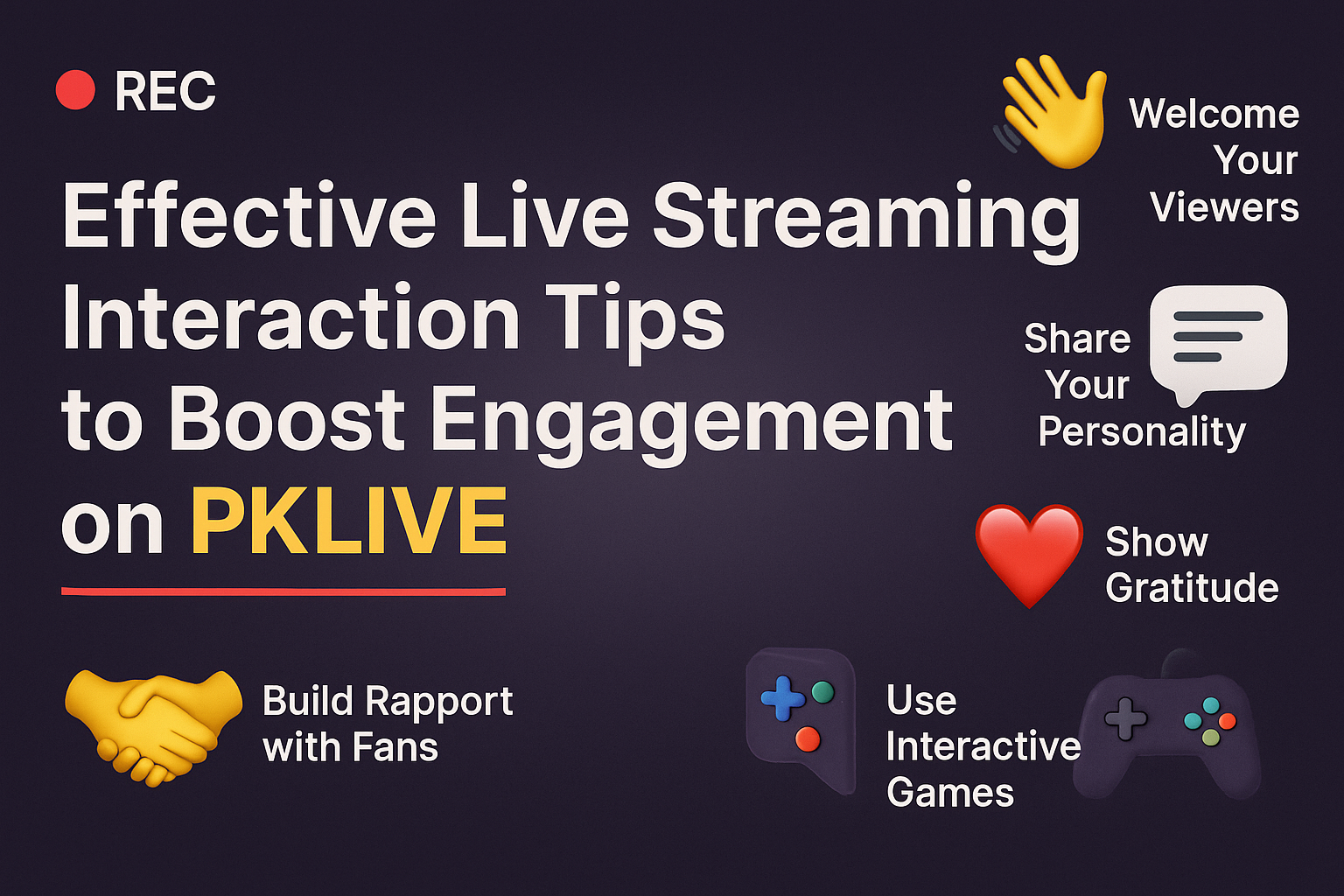 REC

Effective Live Streaming Interaction Tips to Boost Engagement on PKLIVE

Welcome Your Viewers

Share Your Personality

Show Gratitude

Build Rapport with Fans

Use Interactive Games